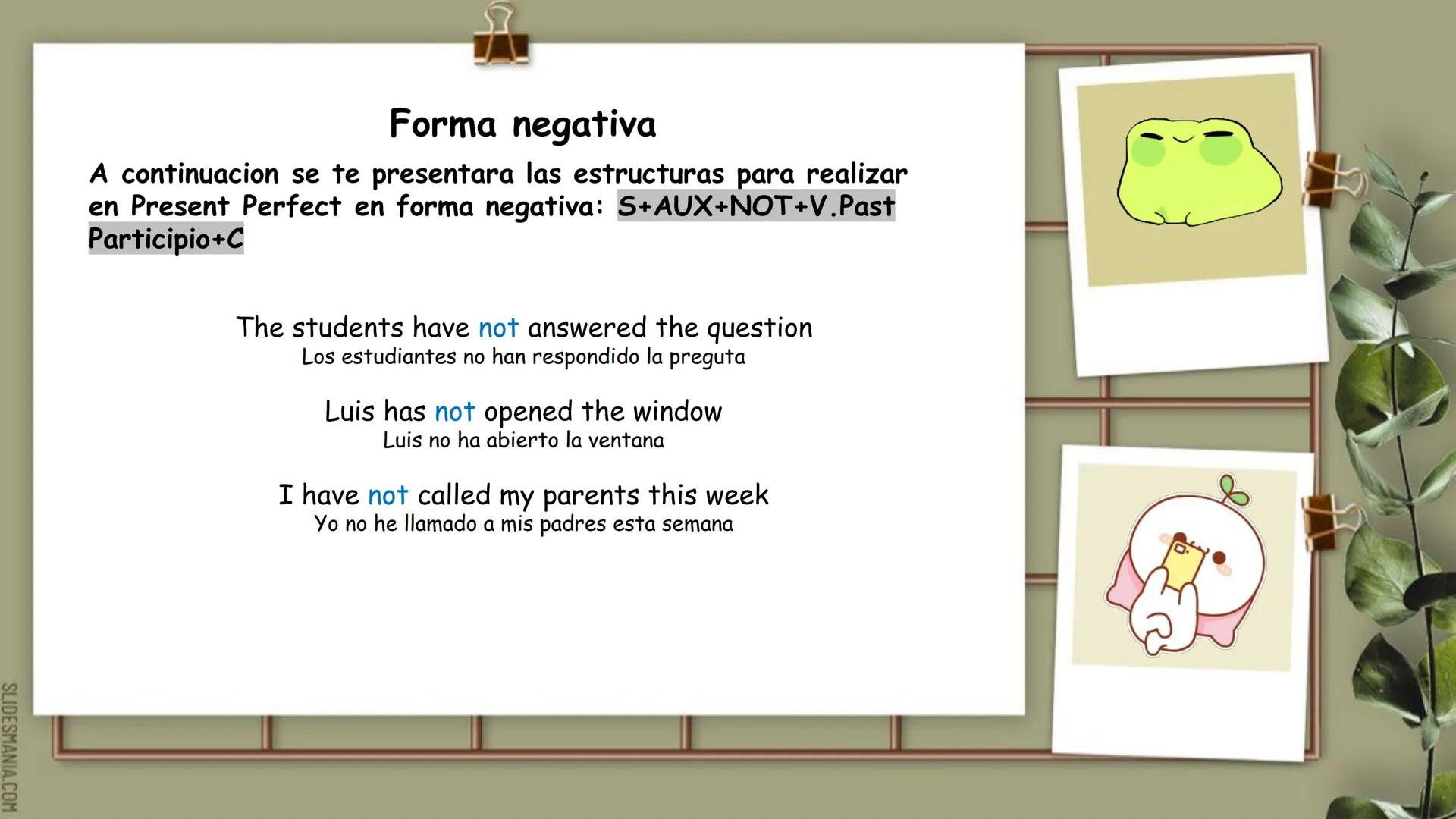 Forma negativa

A continuacion se te presentara las estructuras para realizar en Present Perfect en forma negativa: S+AUX+NOT+V.Past Participio+C

The students have not answered the question
Los estudiantes no han respondido la preguta

Luis has not opened the window
Luis no ha abierto la ventana

I have not called my parents this week
Yo no he llamado a mis padres esta semana

SLIDESMANIA.COM